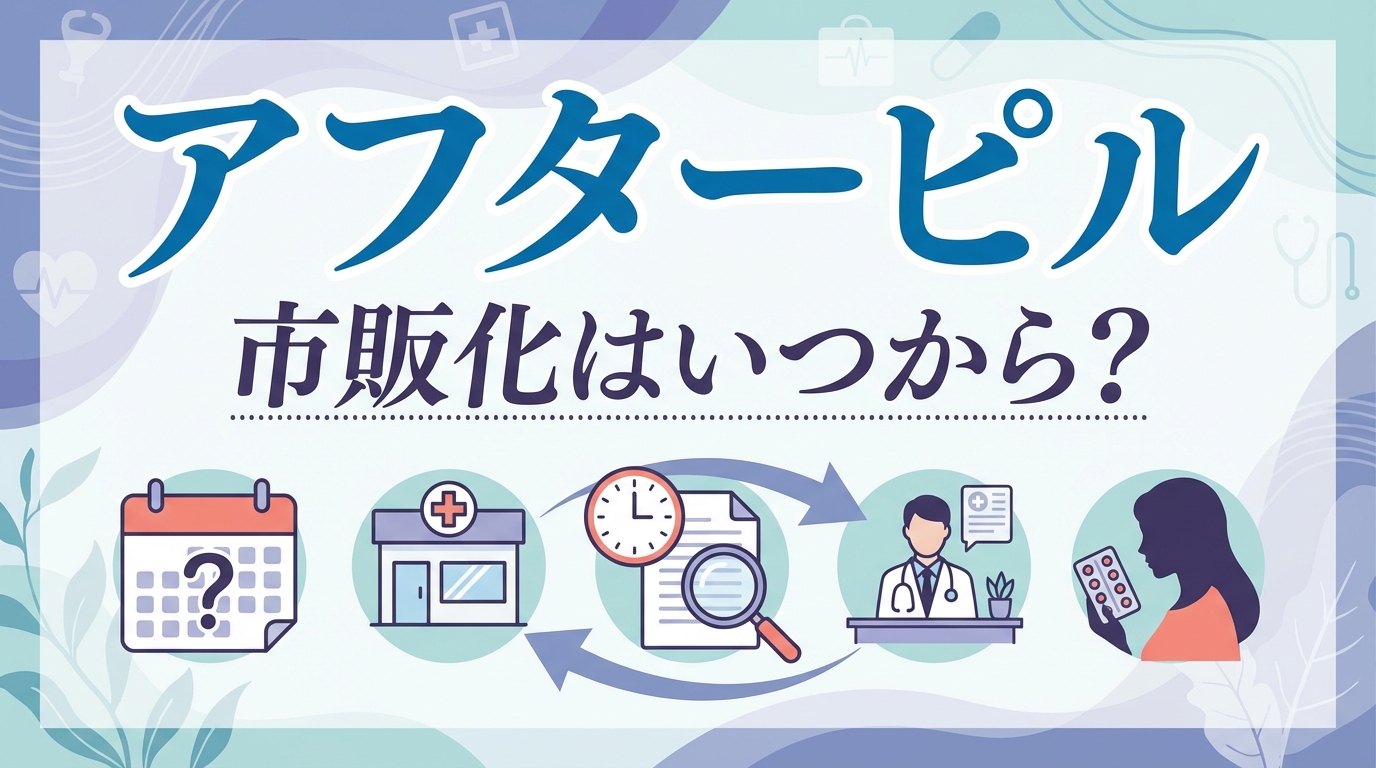 アフターピル

市販化はいつから?

?